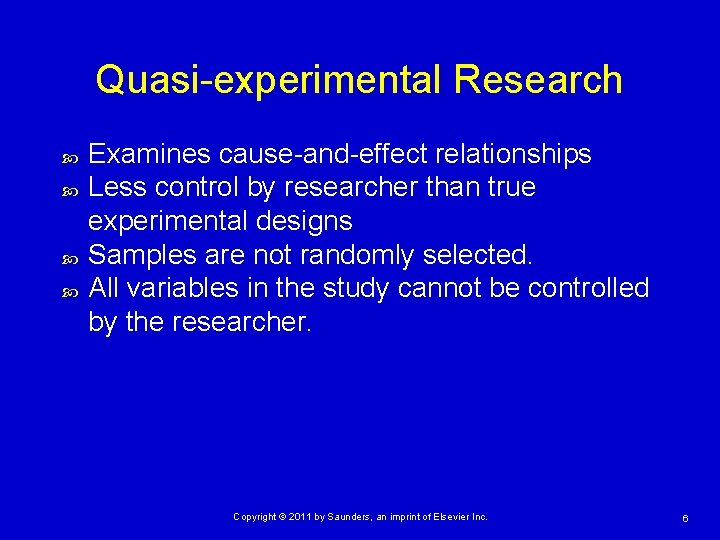 Quasi-experimental Research

- Examines cause-and-effect relationships
- Less control by researcher than true experimental designs
- Samples are not randomly selected.
- All variables in the study cannot be controlled by the researcher.

Copyright © 2011 by Saunders, an imprint of Elsevier Inc.

6